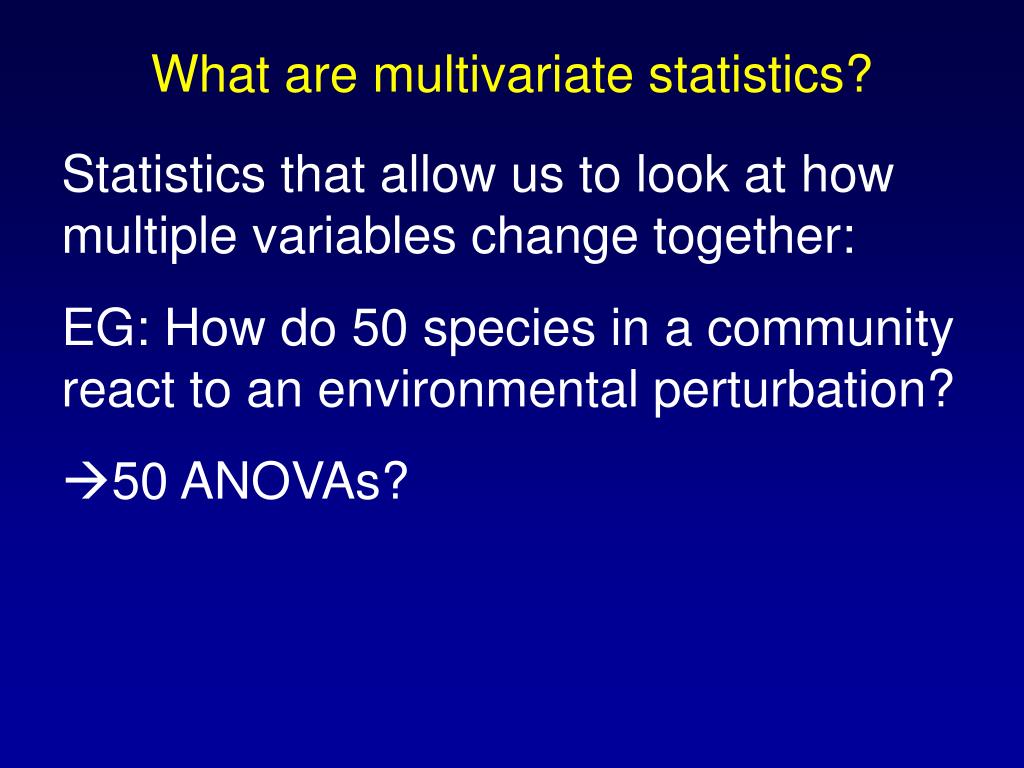 What are multivariate statistics?

Statistics that allow us to look at how multiple variables change together:

EG: How do 50 species in a community react to an environmental perturbation?

→50 ANOVAs?